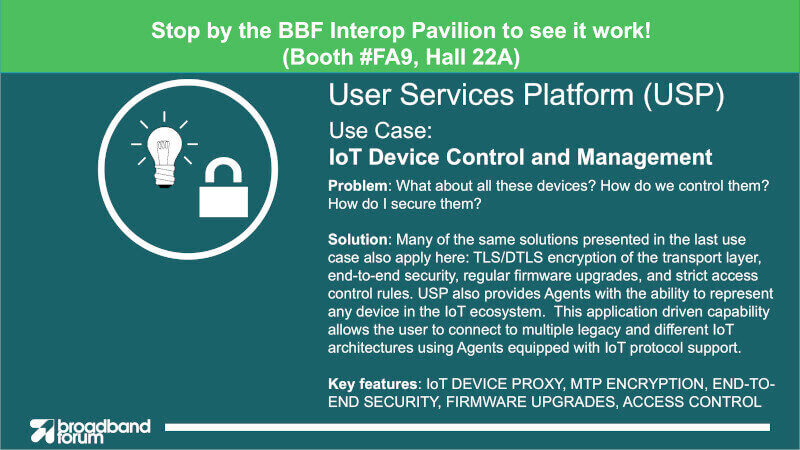 Stop by the BBF Interop Pavilion to see it work!
(Booth #FA9, Hall 22A)

User Services Platform (USP)

Use Case:
IoT Device Control and Management

Problem: What about all these devices? How do we control them? How do I secure them?

Solution: Many of the same solutions presented in the last use case also apply here: TLS/DTLS encryption of the transport layer, end-to-end security, regular firmware upgrades, and strict access control rules. USP also provides Agents with the ability to represent any device in the IoT ecosystem. This application driven capability allows the user to connect to multiple legacy and different IoT architectures using Agents equipped with IoT protocol support.

Key features: IoT DEVICE PROXY, MTP ENCRYPTION, END-TO-END SECURITY, FIRMWARE UPGRADES, ACCESS CONTROL

broadband forum